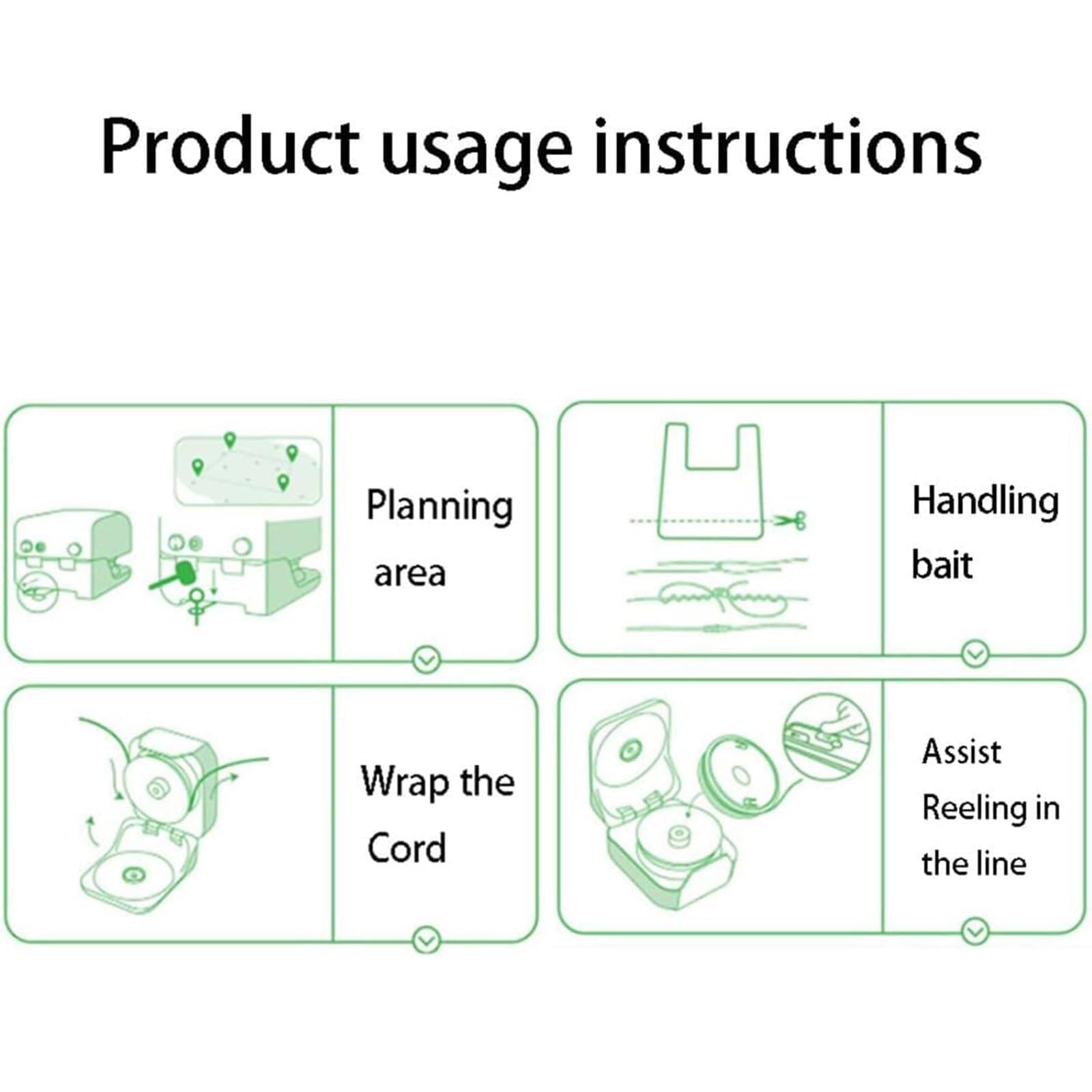 Product usage instructions

Planning area

Handling bait

Wrap the Cord

Assist Reeling in the line